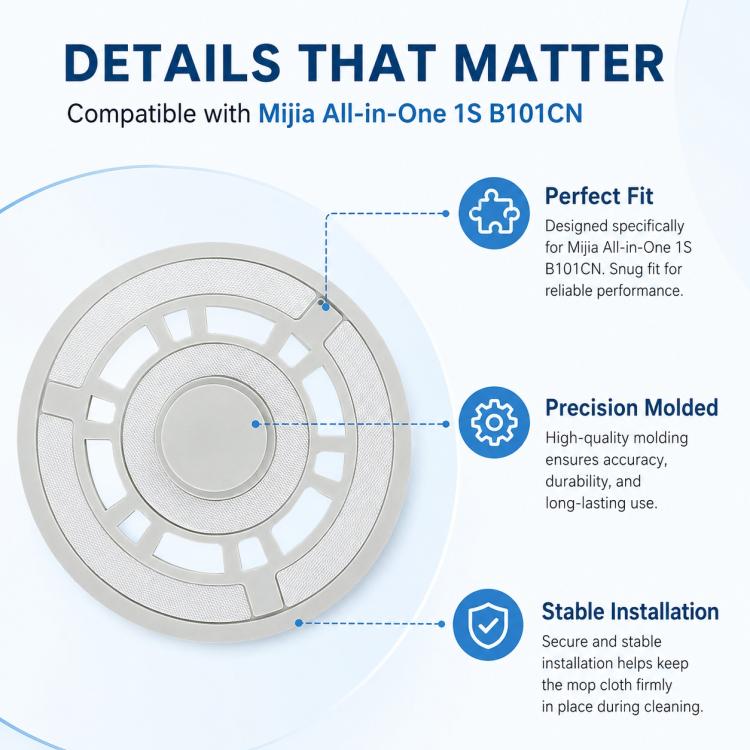 DETAILS THAT MATTER

Compatible with Mijia All-in-One 1S B101CN

Perfect Fit

Designed specifically for Mijia All-in-One 1S B101CN. Snug fit for reliable performance.

Precision Molded

High-quality molding ensures accuracy, durability, and long-lasting use.

Stable Installation

Secure and stable installation helps keep the mop cloth firmly in place during cleaning.